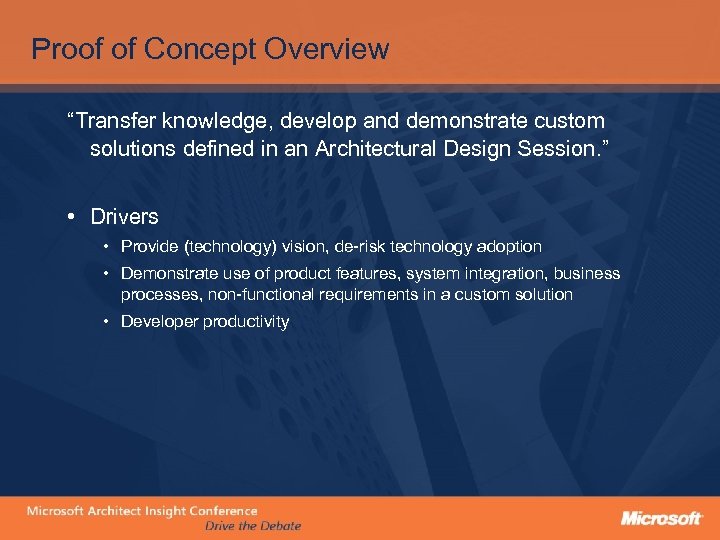 Proof of Concept Overview

“Transfer knowledge, develop and demonstrate custom solutions defined in an Architectural Design Session.”

• Drivers
  • Provide (technology) vision, de-risk technology adoption
  • Demonstrate use of product features, system integration, business processes, non-functional requirements in a custom solution
  • Developer productivity

Microsoft Architect Insight Conference
Drive the Debate

Microsoft